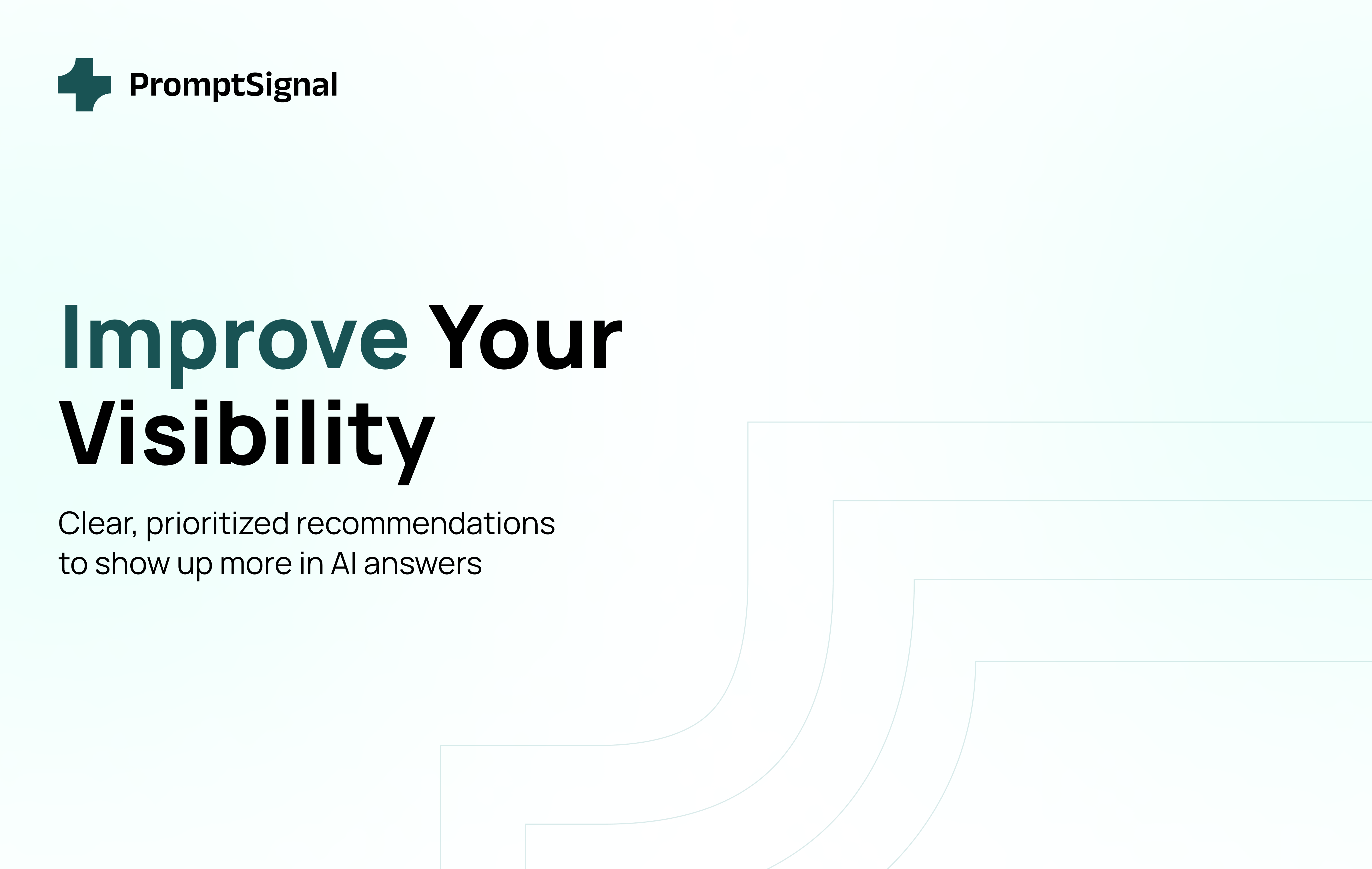 PromptSignal

Improve Your Visibility

Clear, prioritized recommendations to show up more in AI answers